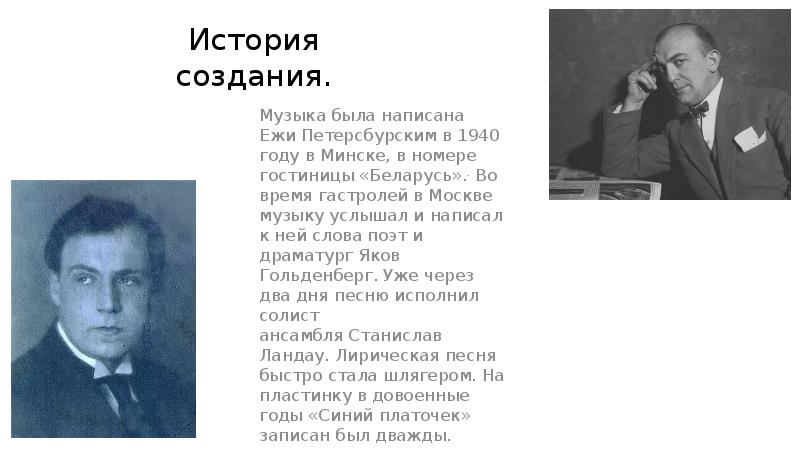 История создания.

Музыка была написана Ежи Петерсбурским в 1940 году в Минске, в номере гостиницы «Беларусь». Во время гастролей в Москве музыку услышал и написал к ней слова поэт и драматург Яков Гольденберг. Уже через два дня песню исполнил солист ансамбля Станислав Ландау. Лирическая песня быстро стала шлягером. На пластинку в довоенные годы «Синий платочек» записан был дважды.